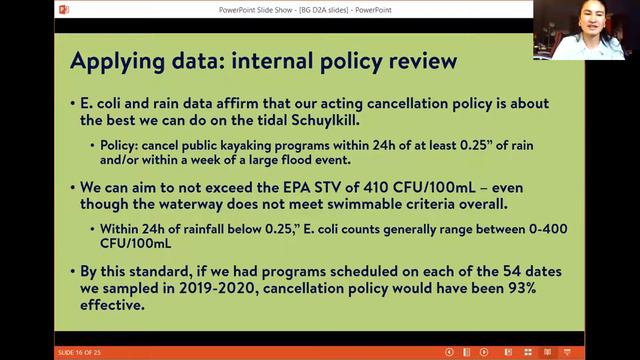 PowerPoint Slide Show - [BG D2A slides] - PowerPoint

Applying data: internal policy review

• E. coli and rain data affirm that our acting cancellation policy is about the best we can do on the tidal Schuylkill.

• Policy: cancel public kayaking programs within 24h of at least 0.25" of rain and/or within a week of a large flood event.

• We can aim to not exceed the EPA STV of 410 CFU/100mL – even though the waterway does not meet swimmable criteria overall.

• Within 24h of rainfall below 0.25," E. coli counts generally range between 0-400 CFU/100mL

• By this standard, if we had programs scheduled on each of the 54 dates we sampled in 2019-2020, cancellation policy would have been 93% effective.

SLIDE 16 OF 25